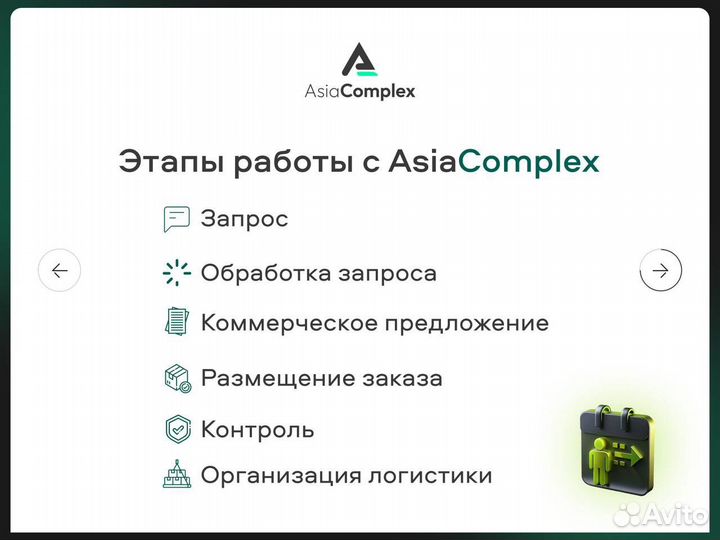 AsiaComplex

Этапы работы с AsiaComplex

Запрос

Обработка запроса

Коммерческое предложение

Размещение заказа

Контроль

Организация логистики

Avito